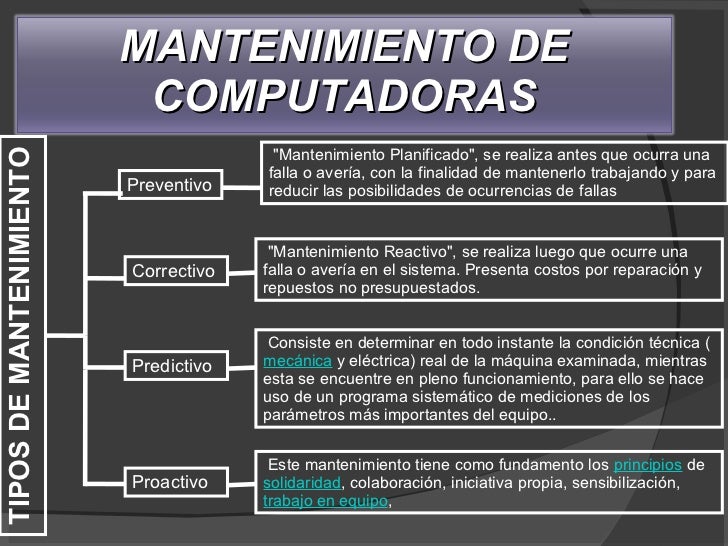 MANTENIMIENTO DE COMPUTADORAS

TIPOS DE MANTENIMIENTO

Preventivo

"Mantenimiento Planificado", se realiza antes que ocurra una falla o avería, con la finalidad de mantenerlo trabajando y para reducir las posibilidades de ocurrencias de fallas

Correctivo

"Mantenimiento Reactivo", se realiza luego que ocurre una falla o avería en el sistema. Presenta costos por reparación y repuestos no presupuestados.

Predictivo

Consiste en determinar en todo instante la condición técnica ( mecánica y eléctrica) real de la máquina examinada, mientras esta se encuentre en pleno funcionamiento, para ello se hace uso de un programa sistemático de mediciones de los parámetros más importantes del equipo..

Proactivo

Este mantenimiento tiene como fundamento los principios de solidaridad, colaboración, iniciativa propia, sensibilización, trabajo en equipo,